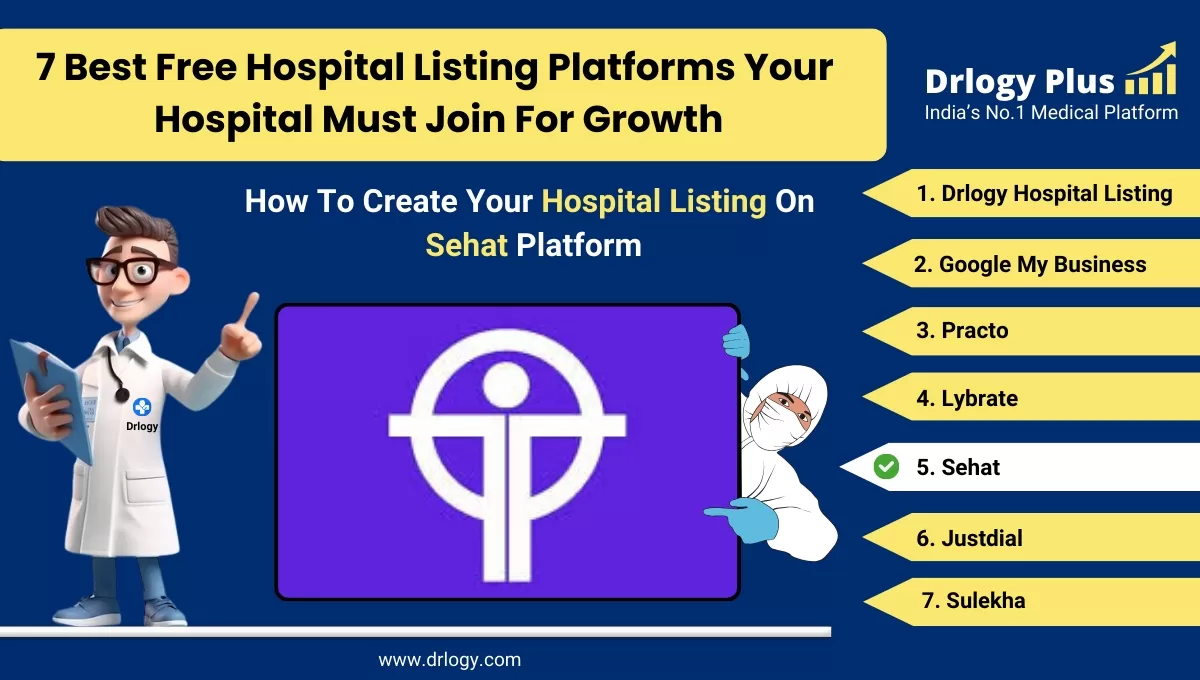 7 Best Free Hospital Listing Platforms Your Hospital Must Join For Growth

Drlogy Plus
India's No.1 Medical Platform

How To Create Your Hospital Listing On Sehat Platform

Drlogy

1. Drlogy Hospital Listing
2. Google My Business
3. Practo
4. Lybrate
5. Sehat
6. Justdial
7. Sulekha

www.drlogy.com